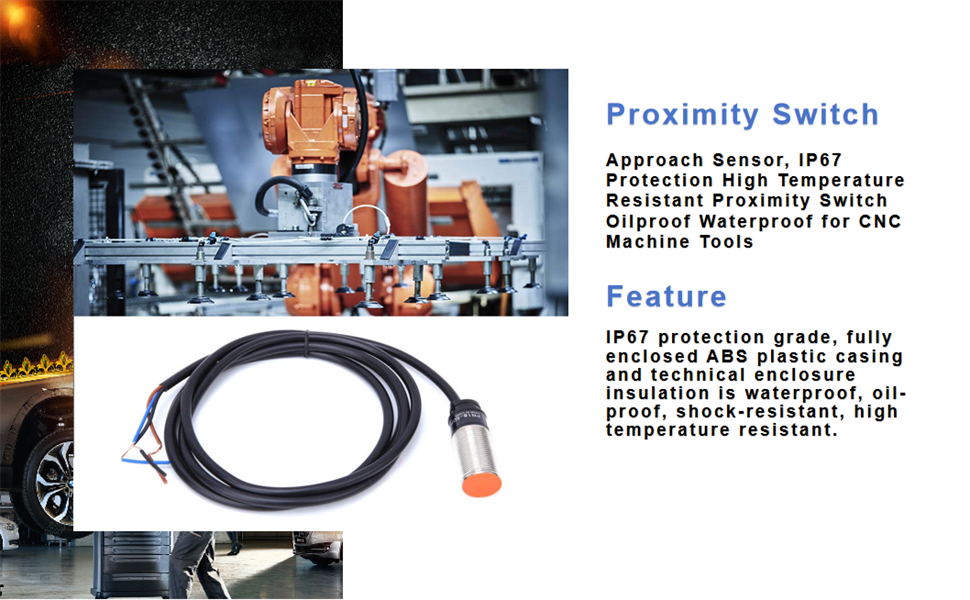 Proximity Switch

Approach Sensor, IP67 Protection High Temperature Resistant Proximity Switch Oilproof Waterproof for CNC Machine Tools

Feature

IP67 protection grade, fully enclosed ABS plastic casing and technical enclosure insulation is waterproof, oil-proof, shock-resistant, high temperature resistant.